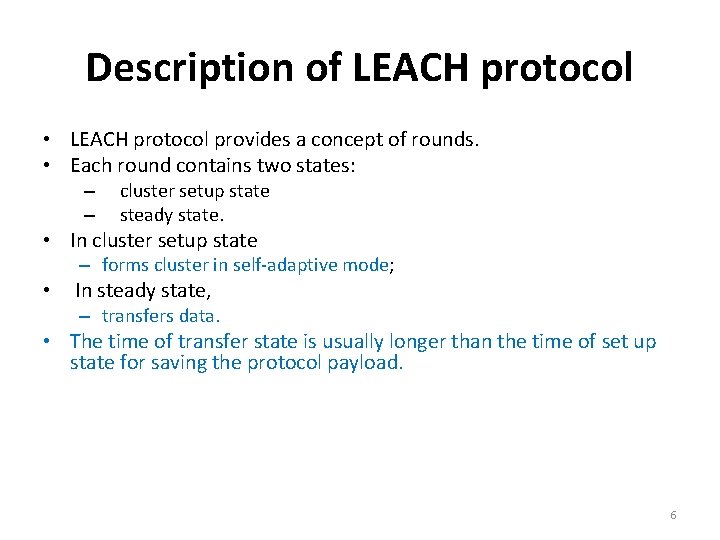 Description of LEACH protocol

• LEACH protocol provides a concept of rounds.
• Each round contains two states:
– cluster setup state
– steady state.
• In cluster setup state
– forms cluster in self-adaptive mode;
• In steady state,
– transfers data.
• The time of transfer state is usually longer than the time of set up state for saving the protocol payload.

6